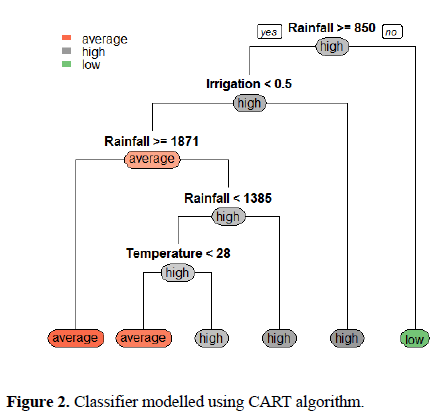 average
high
low

yes Rainfall >= 850 no
high

Irrigation < 0.5
high

Rainfall >= 1871
average

Rainfall < 1385
high

Temperature < 28
high

average average high high high low

**Figure 2.** Classifier modelled using CART algorithm.